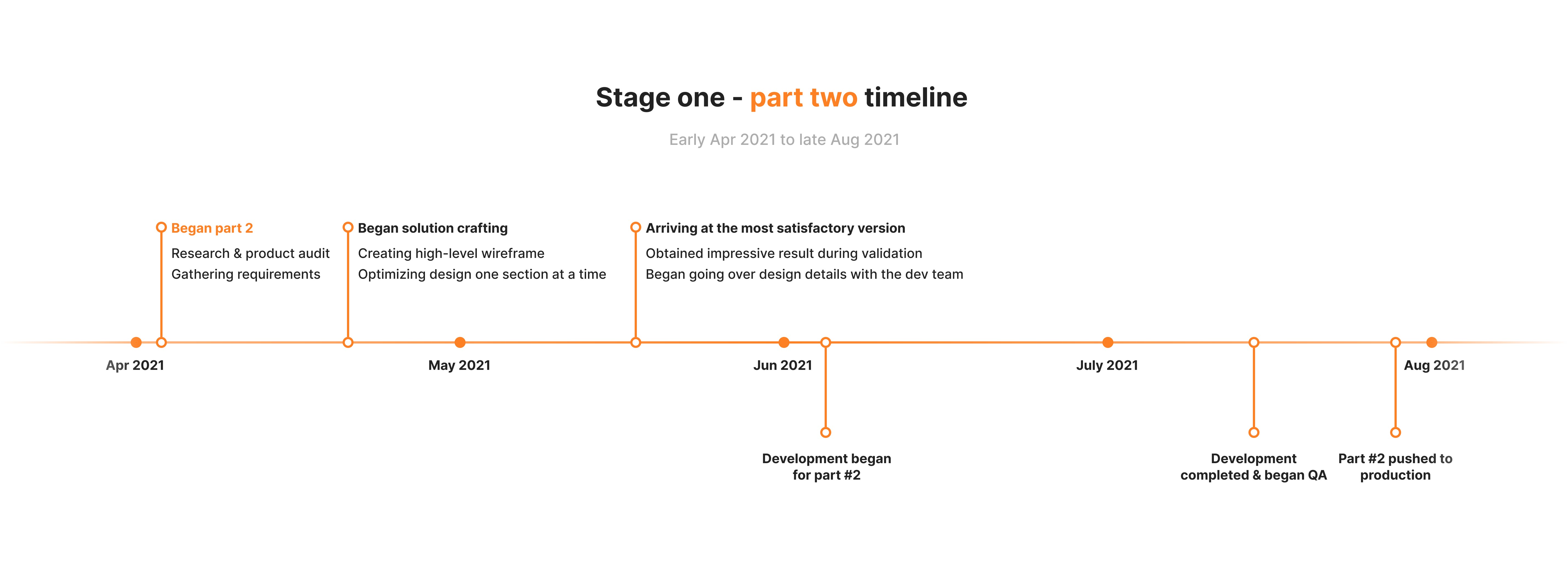 Stage one - part two timeline

Early Apr 2021 to late Aug 2021

Began part 2
Research & product audit
Gathering requirements

Began solution crafting
Creating high-level wireframe
Optimizing design one section at a time

Arriving at the most satisfactory version
Obtained impressive result during validation
Began going over design details with the dev team

Apr 2021

May 2021

Jun 2021

July 2021

Aug 2021

Development began for part #2

Development completed & began QA

Part #2 pushed to production